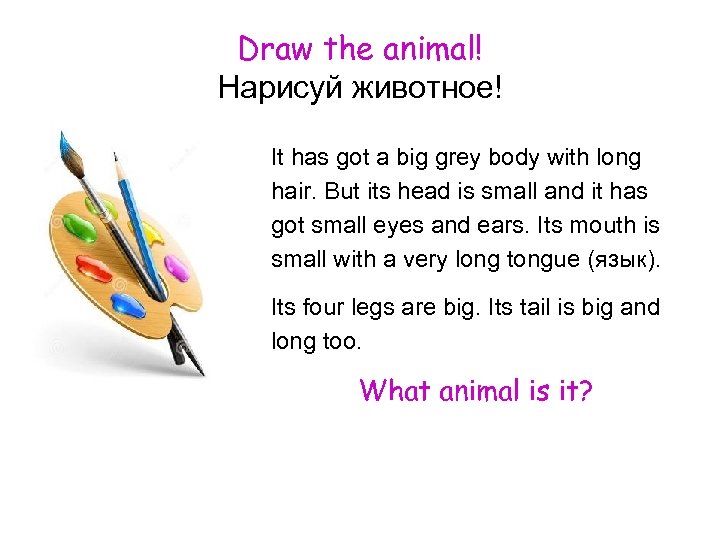 Draw the animal!
Нарисуй животное!

It has got a big grey body with long hair. But its head is small and it has got small eyes and ears. Its mouth is small with a very long tongue (язык).

Its four legs are big. Its tail is big and long too.

What animal is it?